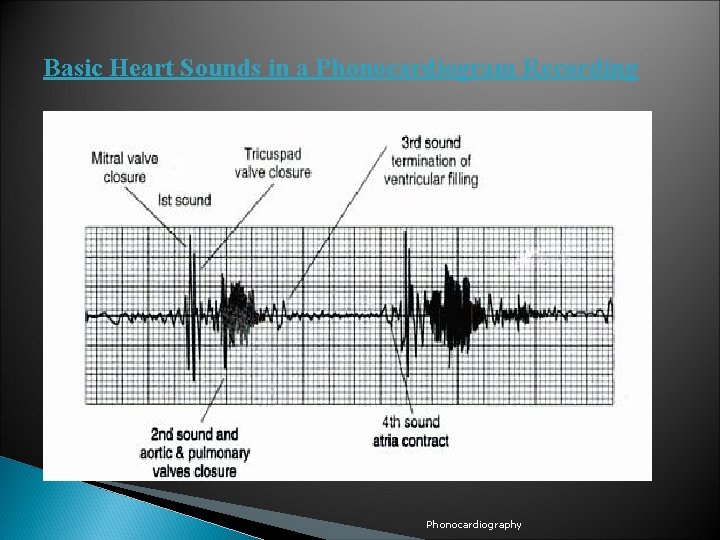 Basic Heart Sounds in a Phonocardiogram Recording

Mitral valve closure

Ist sound

Tricuspad valve closure

3rd sound termination of ventricular filling

2nd sound and aortic & pulmonary valves closure

4th sound atria contract

Phonocardiography